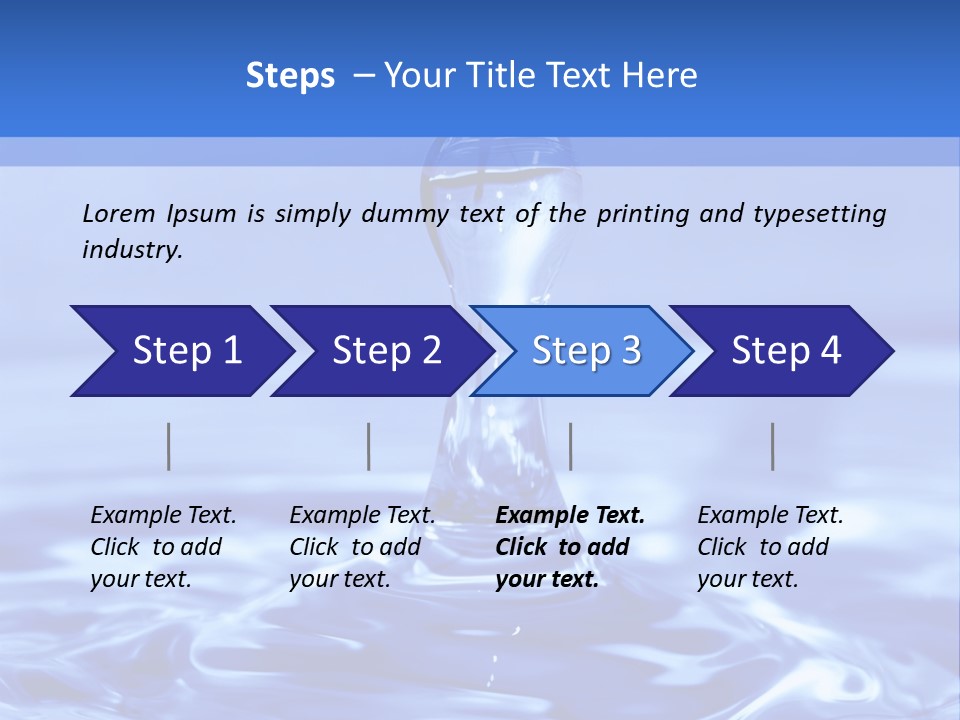 Steps – Your Title Text Here

Lorem Ipsum is simply dummy text of the printing and typesetting industry.

Step 1
Step 2
Step 3
Step 4

Example Text. Click to add your text.

Example Text. Click to add your text.

Example Text. Click to add your text.

Example Text. Click to add your text.